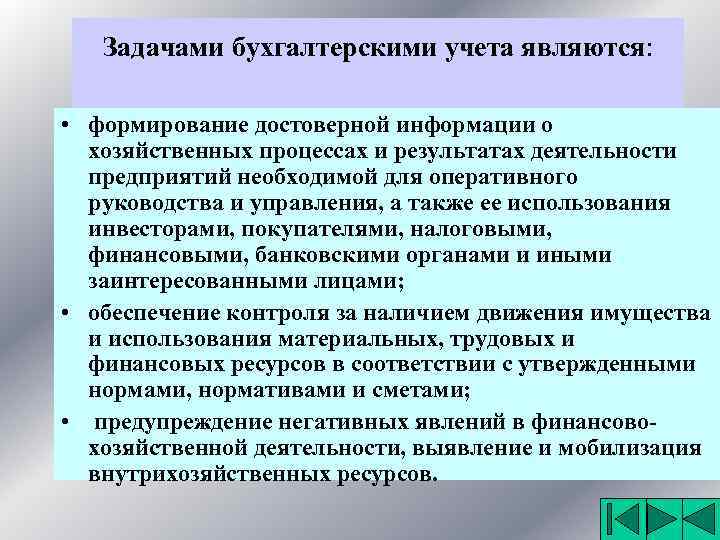 Задачами бухгалтерскими учета являются:

• формирование достоверной информации о хозяйственных процессах и результатах деятельности предприятий необходимой для оперативного руководства и управления, а также ее использования инвесторами, покупателями, налоговыми, финансовыми, банковскими органами и иными заинтересованными лицами;

• обеспечение контроля за наличием движения имущества и использования материальных, трудовых и финансовых ресурсов в соответствии с утвержденными нормами, нормативами и сметами;

• предупреждение негативных явлений в финансово-хозяйственной деятельности, выявление и мобилизация внутрихозяйственных ресурсов.